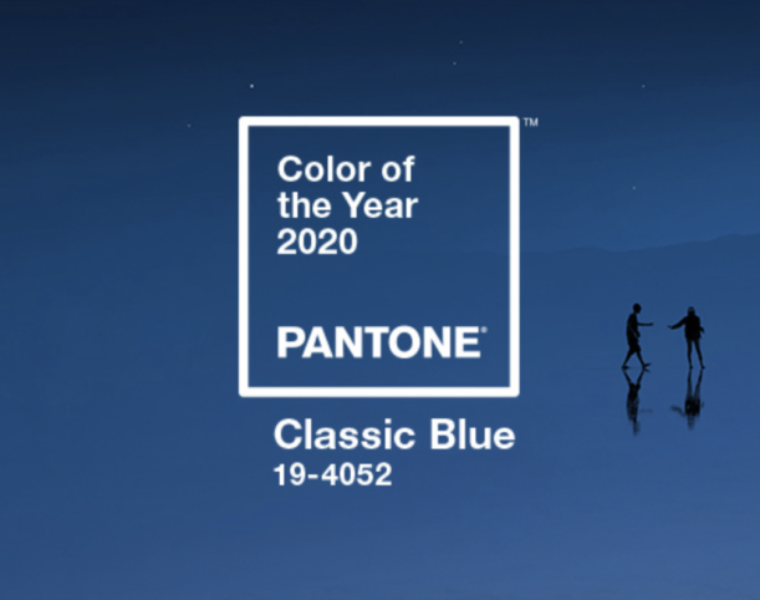 Color of the Year 2020

PANTONE®

™

Classic Blue
19-4052